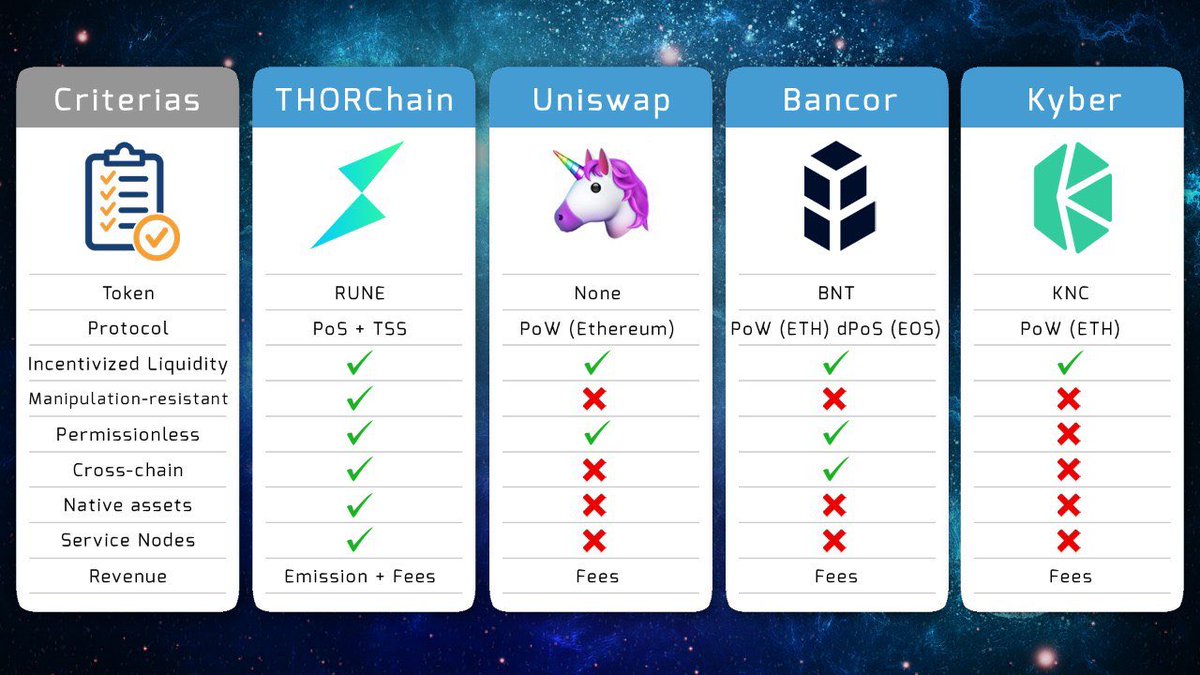 | Criterias | THORChain | Uniswap | Bancor | Kyber |
|---|---|---|---|---|
| Token | RUNE | None | BNT | KNC |
| Protocol | PoS + TSS | PoW (Ethereum) | PoW (ETH) dPoS (EOS) | PoW (ETH) |
| Incentivized Liquidity | ✓ | ✓ | ✓ | ✓ |
| Manipulation-resistant | ✓ | ✗ | ✗ | ✗ |
| Permissionless | ✓ | ✓ | ✓ | ✗ |
| Cross-chain | ✓ | ✗ | ✓ | ✗ |
| Native assets | ✓ | ✗ | ✗ | ✗ |
| Service Nodes | ✓ | ✗ | ✗ | ✗ |
| Revenue | Emission + Fees | Fees | Fees | Fees |